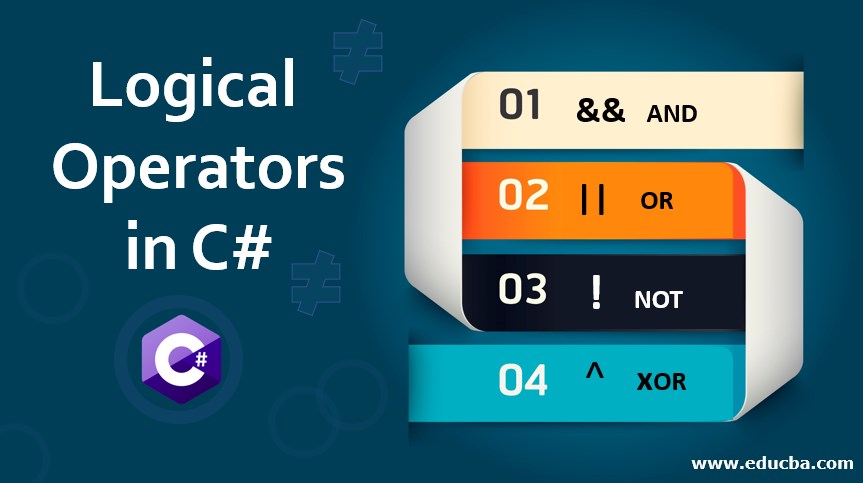 Logical Operators in C#

C#

01 && AND

02 || OR

03 ! NOT

04 ^ XOR

www.educba.com